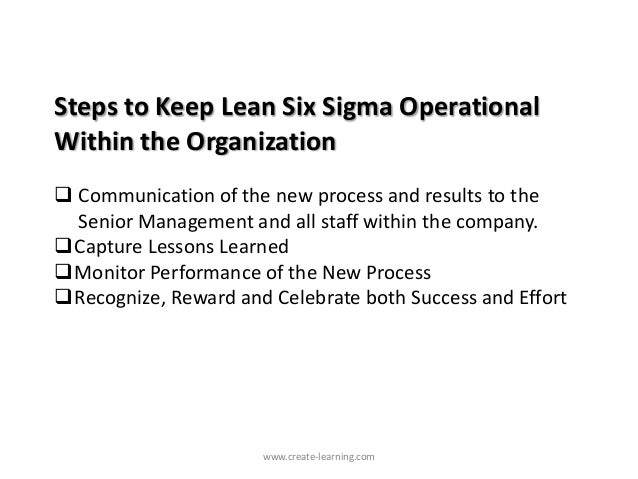 Steps to Keep Lean Six Sigma Operational Within the Organization

❑ Communication of the new process and results to the Senior Management and all staff within the company.
❑ Capture Lessons Learned
❑ Monitor Performance of the New Process
❑ Recognize, Reward and Celebrate both Success and Effort

www.create-learning.com